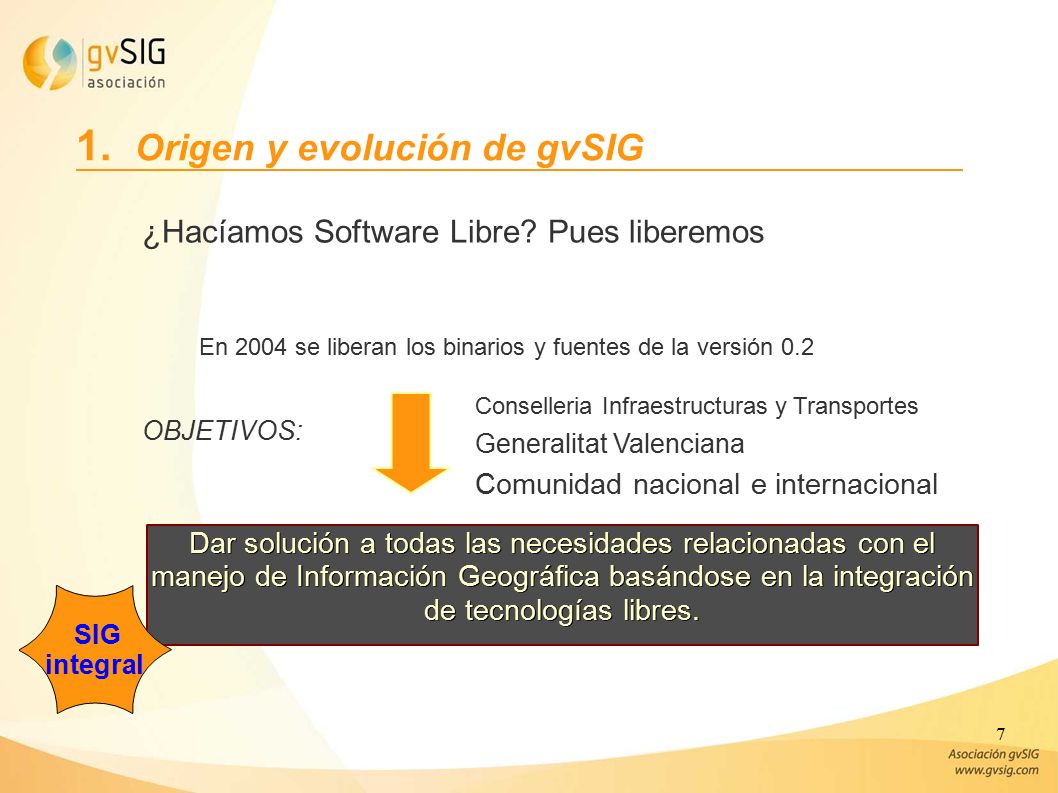 gvSIG asociación

1. Origen y evolución de gvSIG

¿Hacíamos Software Libre? Pues liberemos

En 2004 se liberan los binarios y fuentes de la versión 0.2

OBJETIVOS:

Conselleria Infraestructuras y Transportes
Generalitat Valenciana
Comunidad nacional e internacional

Dar solución a todas las necesidades relacionadas con el manejo de Información Geográfica basándose en la integración de tecnologías libres.

SIG integral

7

Asociación gvSIG
www.gvsig.com